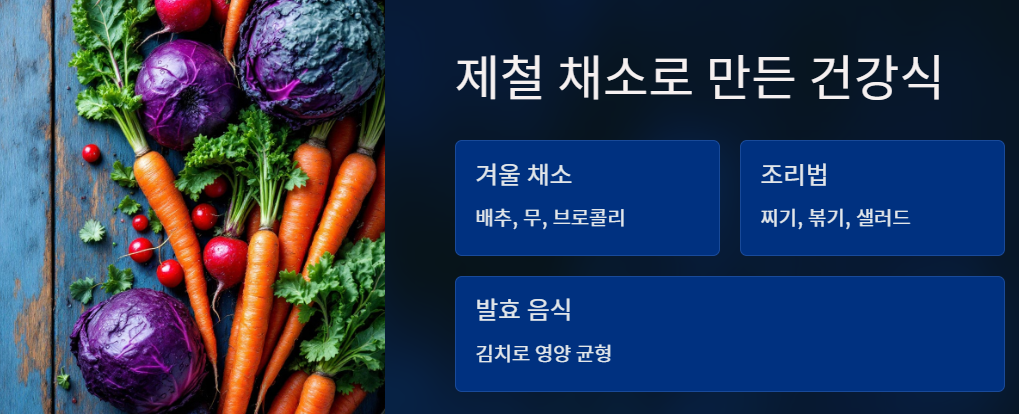 제철 채소로 만든 건강식

겨울 채소

배추, 무, 브로콜리

조리법

찌기, 볶기, 샐러드

발효 음식

김치로 영양 균형